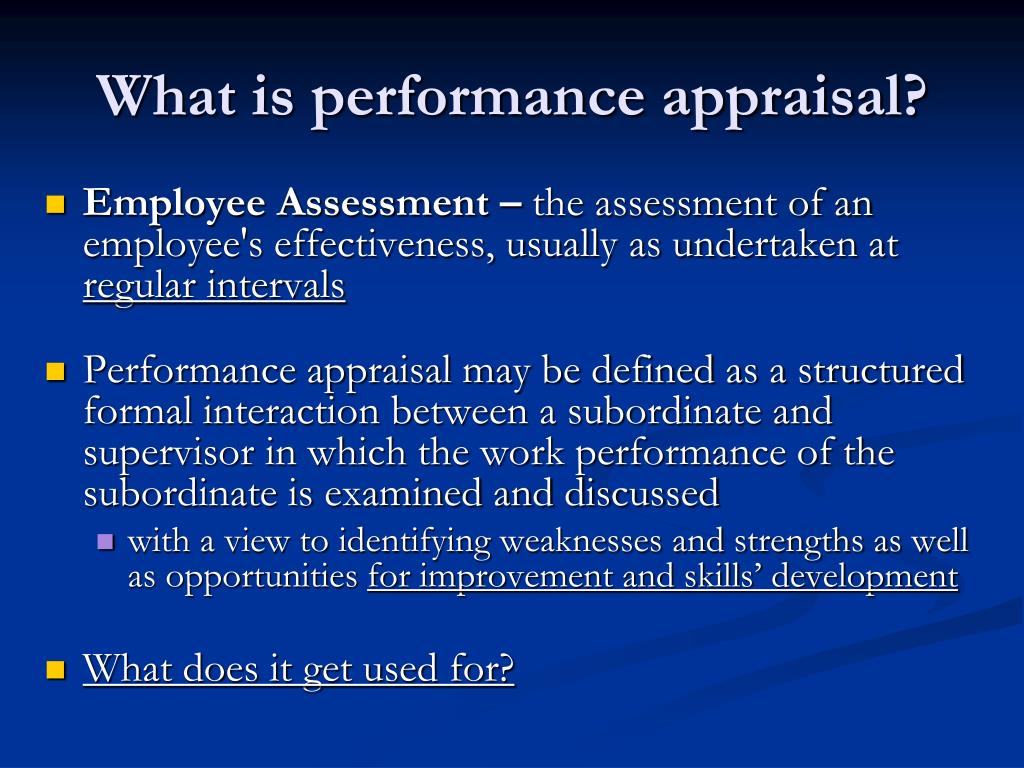 What is performance appraisal?

Employee Assessment – the assessment of an employee's effectiveness, usually as undertaken at regular intervals

Performance appraisal may be defined as a structured formal interaction between a subordinate and supervisor in which the work performance of the subordinate is examined and discussed

with a view to identifying weaknesses and strengths as well as opportunities for improvement and skills’ development

What does it get used for?